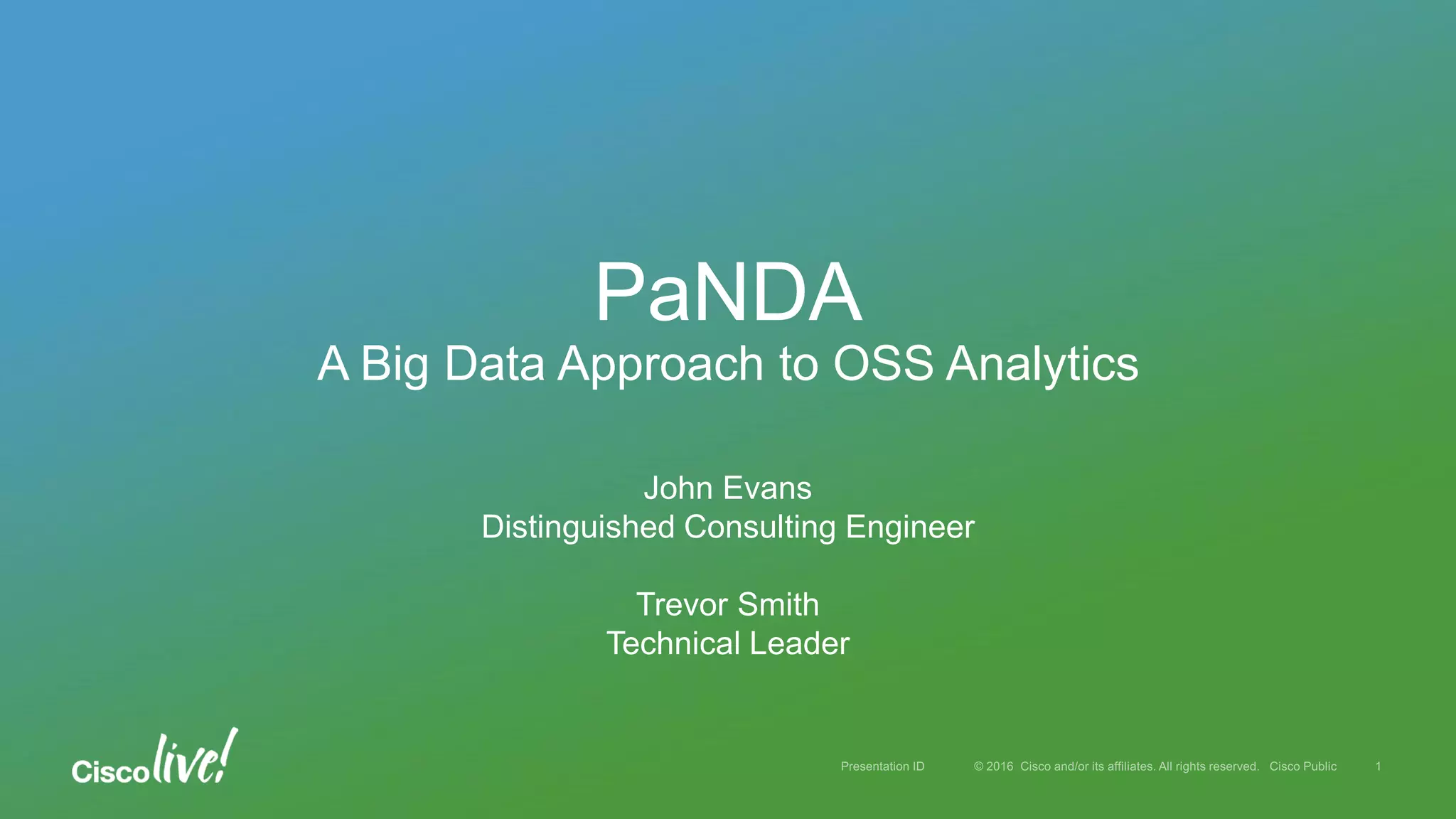 PaNDA
A Big Data Approach to OSS Analytics

John Evans
Distinguished Consulting Engineer

Trevor Smith
Technical Leader

Cisco live!

Presentation ID © 2016 Cisco and/or its affiliates. All rights reserved. Cisco Public 1